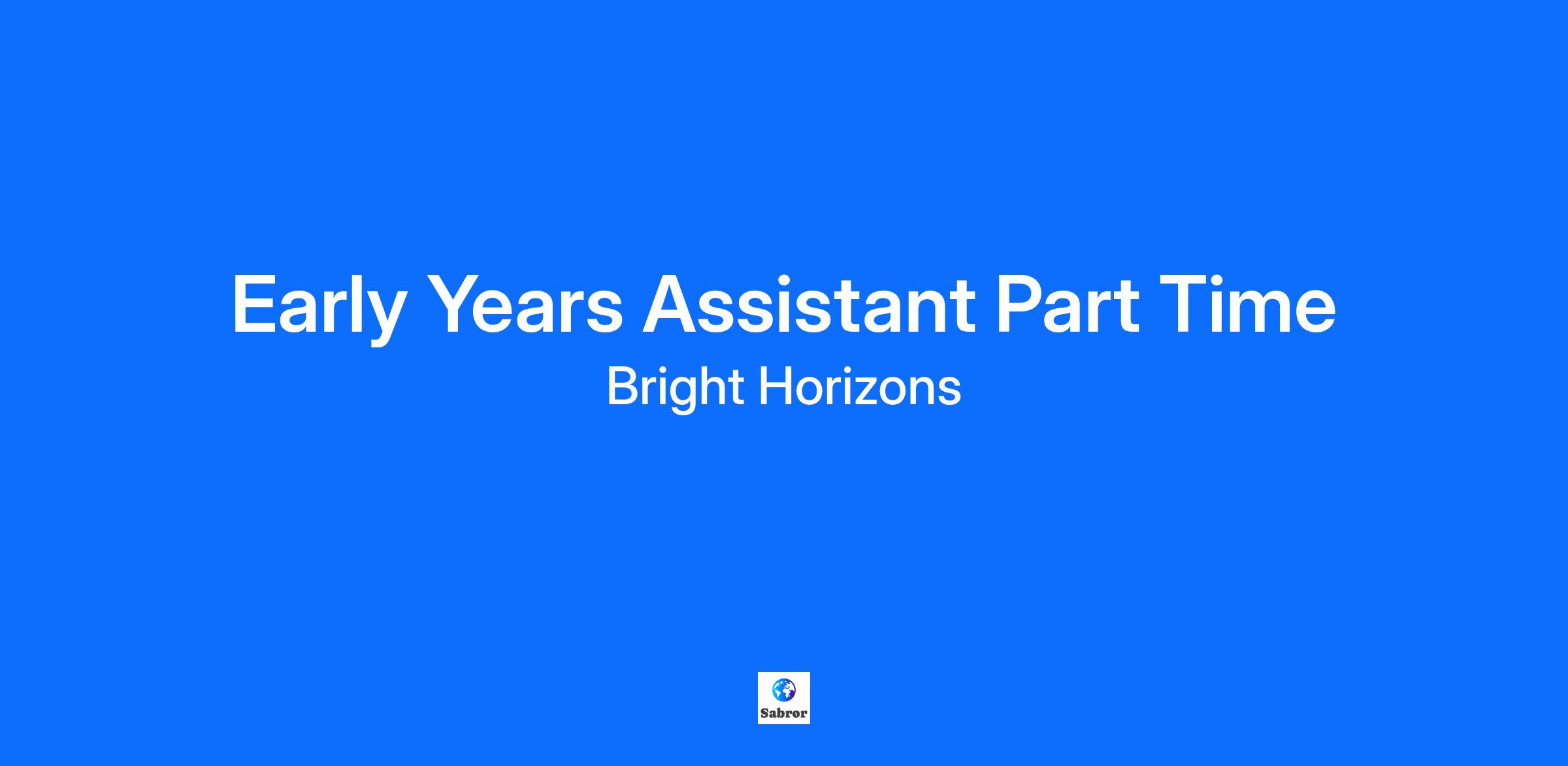 Early Years Assistant Part Time

Bright Horizons

Sabror